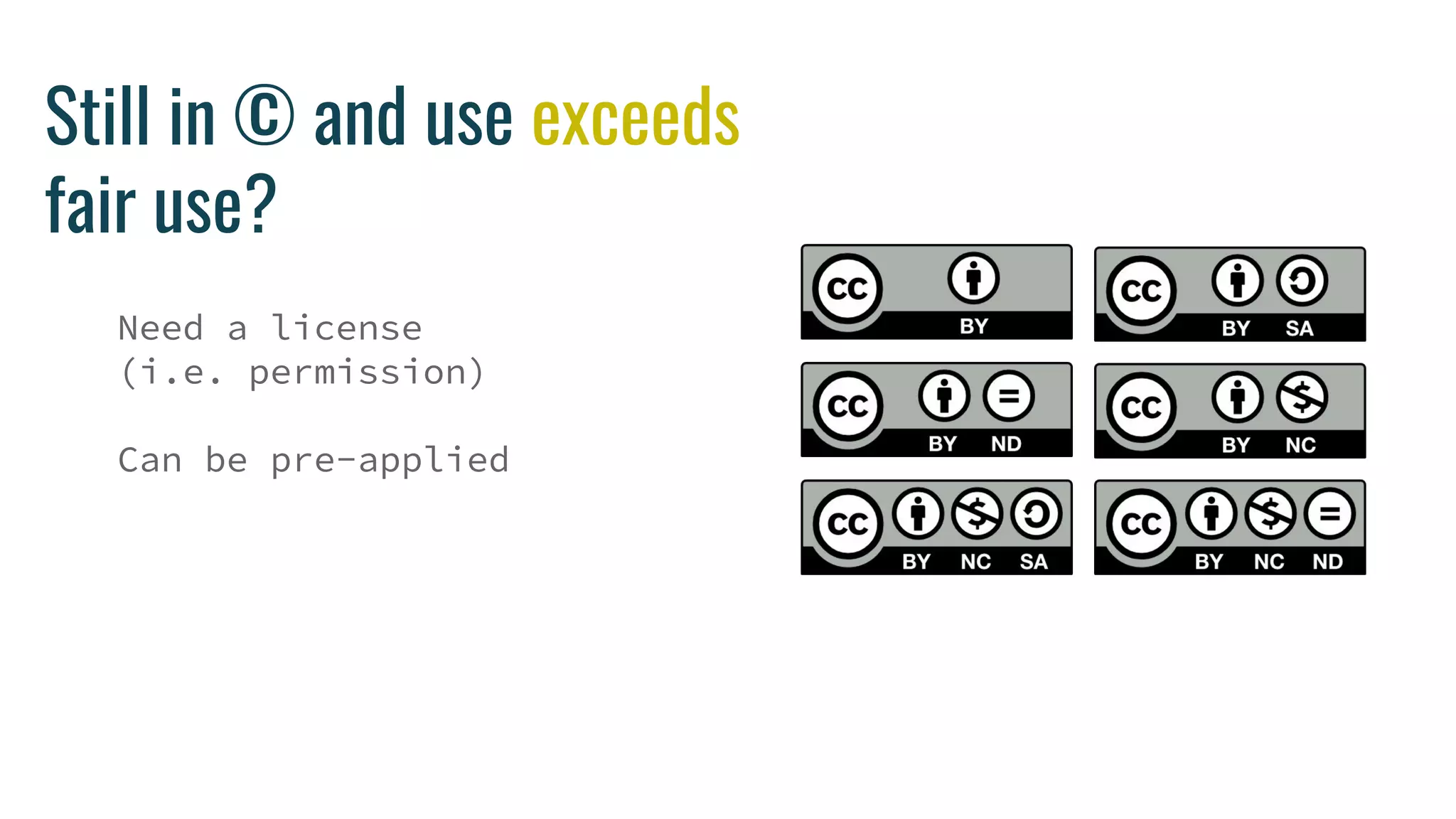 Still in © and use exceeds fair use?

Need a license
(i.e. permission)

Can be pre-applied

cc BY

cc BY SA

cc BY ND

cc BY NC

cc BY NC SA

cc BY NC ND